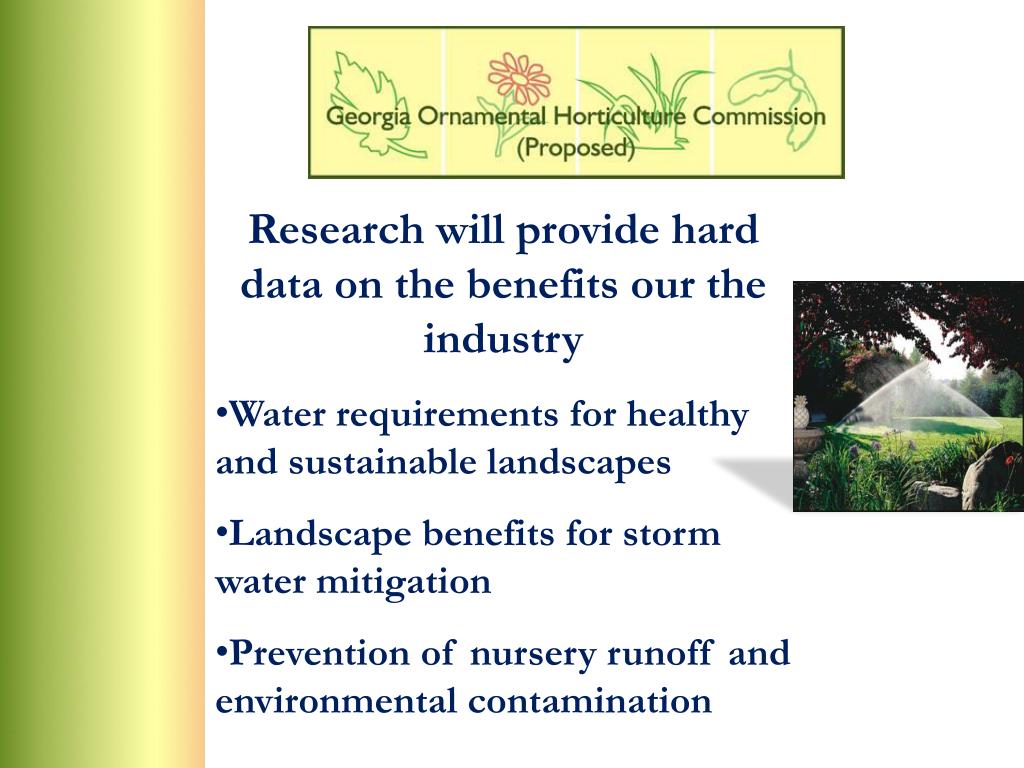 Georgia Ornamental Horticulture Commission
(Proposed)

Research will provide hard data on the benefits our the industry

•Water requirements for healthy and sustainable landscapes

•Landscape benefits for storm water mitigation

•Prevention of nursery runoff and environmental contamination